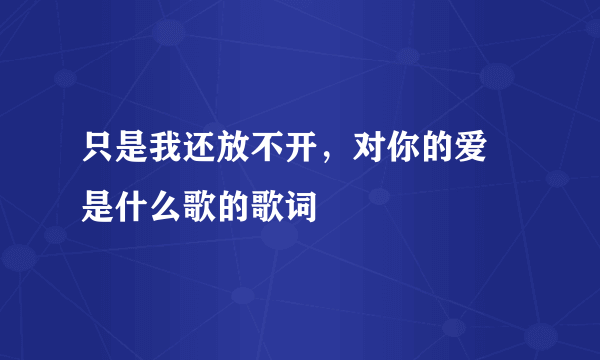 只是我还放不开，对你的爱是什么歌的歌词